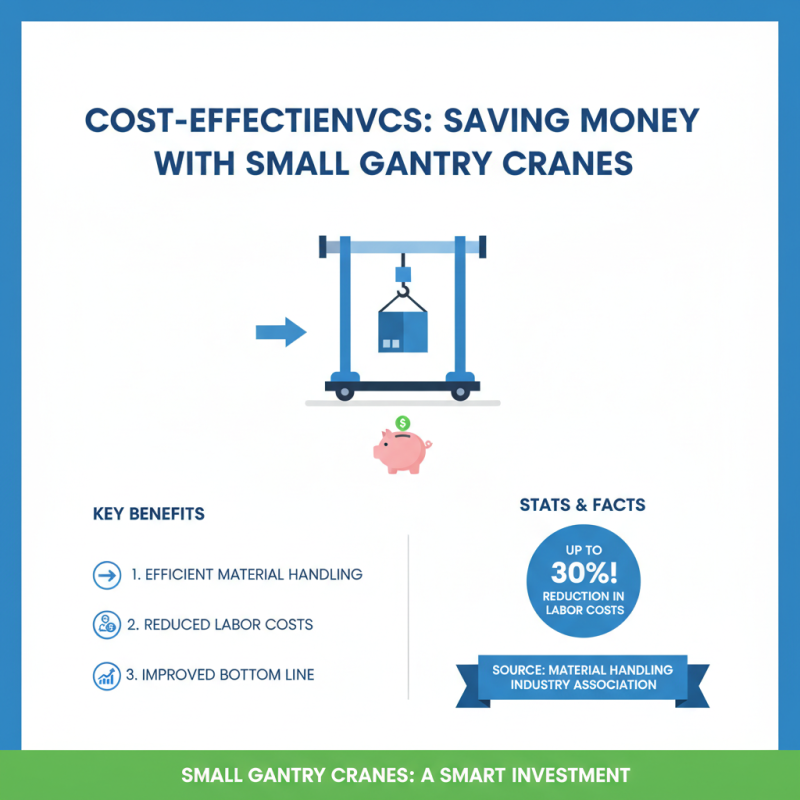 COST-EFFECTIENVCS: SAVING MONEY WITH SMALL GANTRY CRANES

$

KEY BENEFITS

1. EFFICIENT MATERIAL HANDLING

2. REDUCED LABOR COSTS

3. IMPROVED BOTTOM LINE

STATS & FACTS

UP TO
30%!
REDUCTION IN LABOR COSTS

SOURCE: MATERIAL HANDLING INDUSTRY ASSOCIATION

SMALL GANTRY CRANES: A SMART INVESTMENT